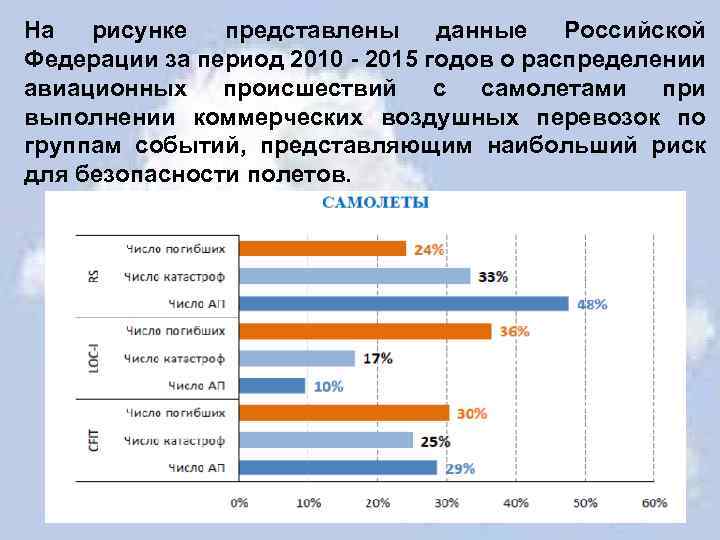 На рисунке представлены данные Российской Федерации за период 2010 - 2015 годов о распределении авиационных происшествий с самолетами при выполнении коммерческих воздушных перевозок по группам событий, представляющим наибольший риск для безопасности полетов.

САМОЛЕТЫ

RS
Число погибших 24%
Число катастроф 33%
Число АП 48%

LOC-I
Число погибших 36%
Число катастроф 17%
Число АП 10%

CFIT
Число погибших 30%
Число катастроф 25%
Число АП 29%

0% 10% 20% 30% 40% 50% 60%